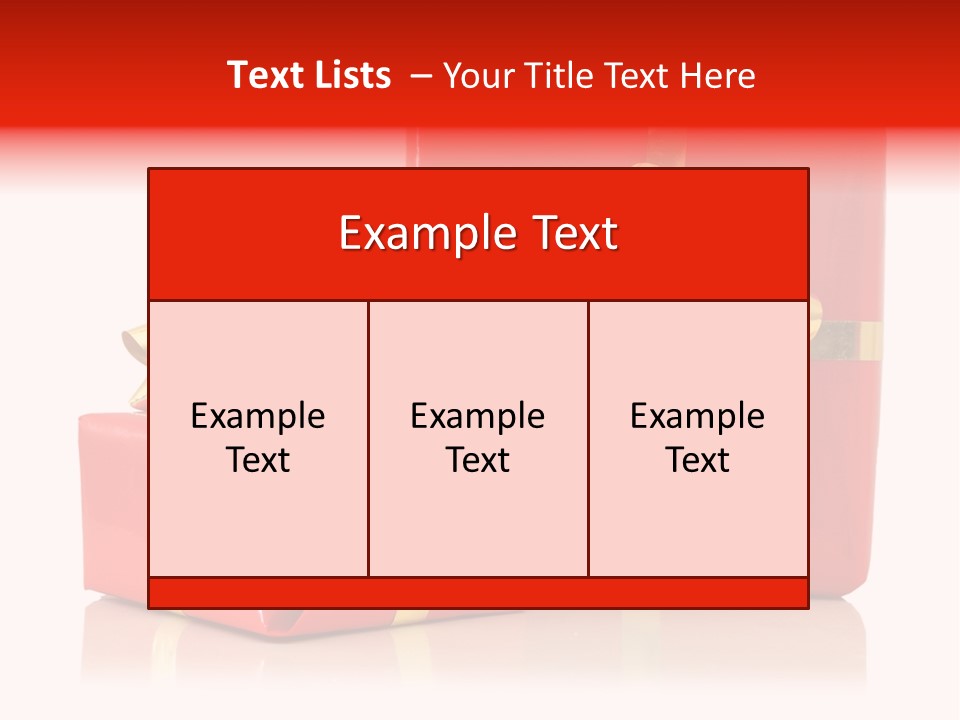 Text Lists – Your Title Text Here

Example Text

Example Text

Example Text

Example Text